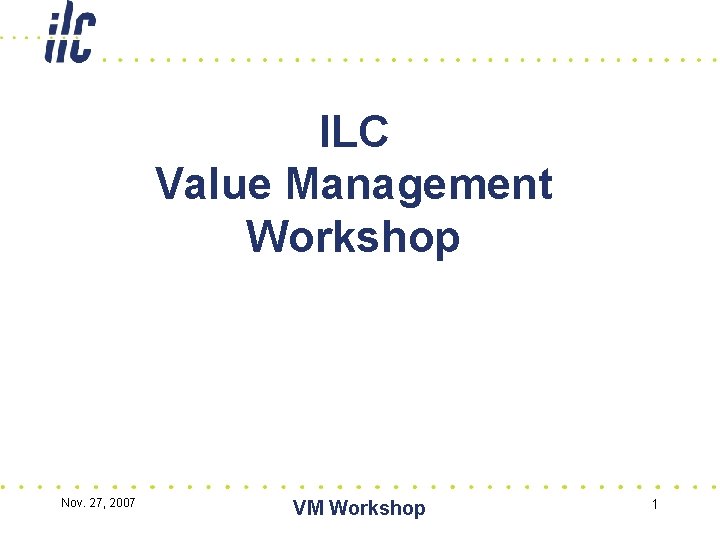 ilc

ILC
Value Management
Workshop

Nov. 27, 2007

VM Workshop

1